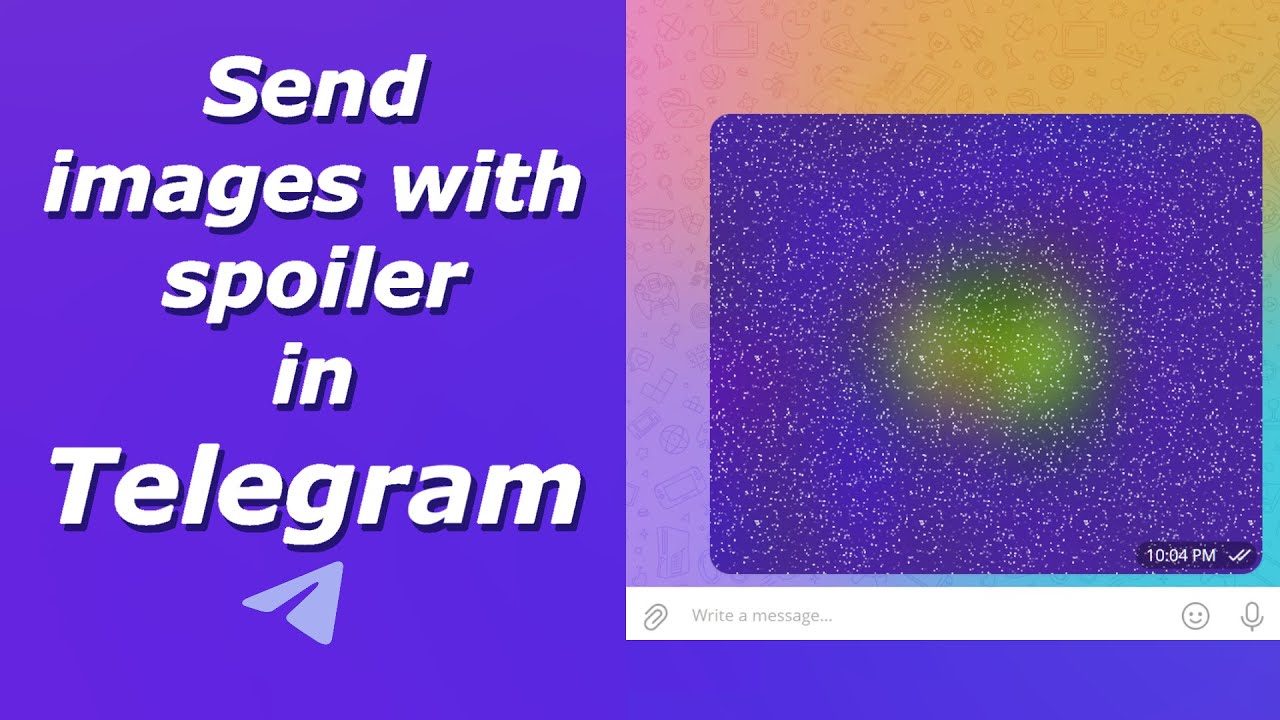 Send images with spoiler in Telegram

10:04 PM

Write a message...